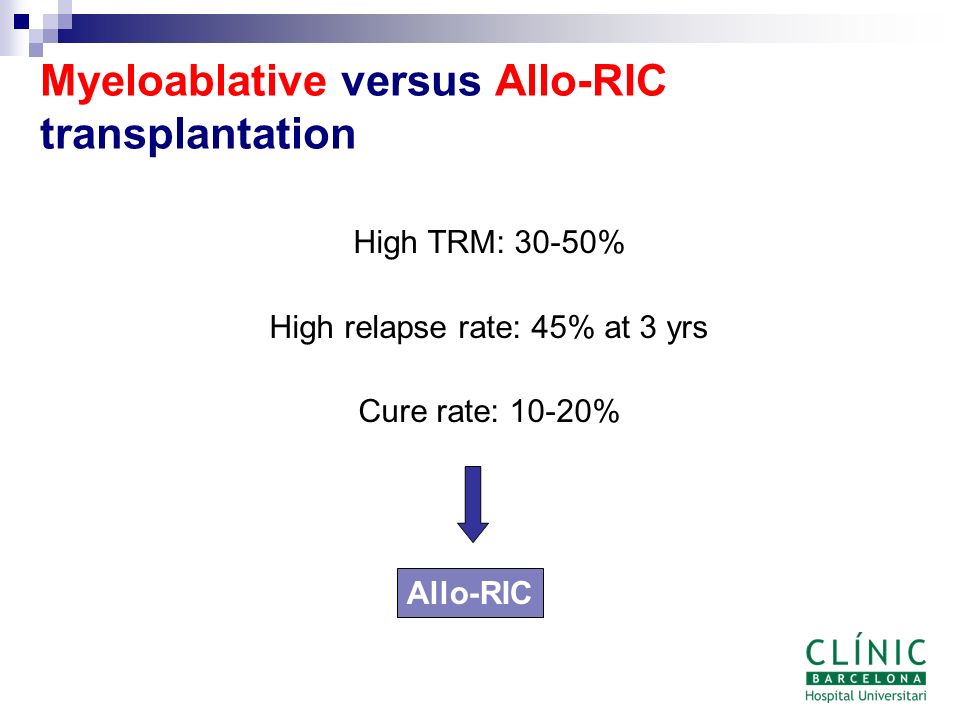 Myeloablative versus Allo-RIC transplantation

High TRM: 30-50%

High relapse rate: 45% at 3 yrs

Cure rate: 10-20%

Allo-RIC

CLÍNIC
BARCELONA
Hospital Universitari